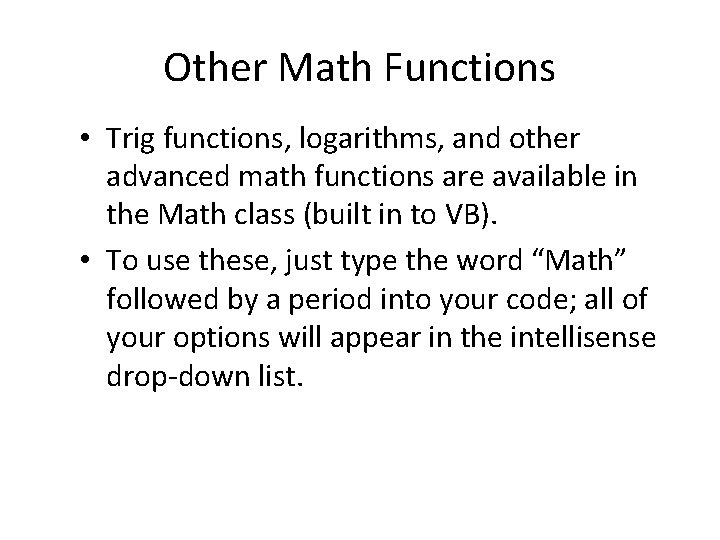 Other Math Functions

• Trig functions, logarithms, and other advanced math functions are available in the Math class (built in to VB).

• To use these, just type the word “Math” followed by a period into your code; all of your options will appear in the intellisense drop-down list.